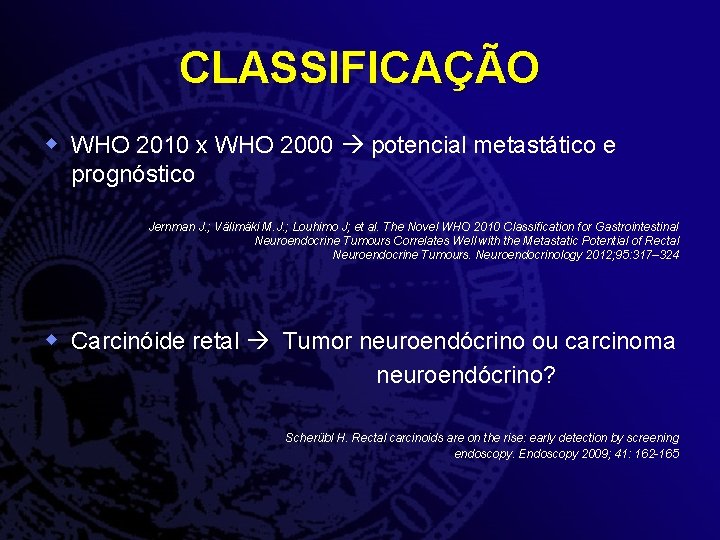 CLASSIFICAÇÃO

WHO 2010 x WHO 2000 → potencial metastático e prognóstico

Jernman J.; Välimäki M.J.; Louhimo J; et al. The Novel WHO 2010 Classification for Gastrointestinal Neuroendocrine Tumours Correlates Well with the Metastatic Potential of Rectal Neuroendocrine Tumours. Neuroendocrinology 2012;95:317–324

Carcinóide retal → Tumor neuroendócrino ou carcinoma neuroendócrino?

Scherübl H. Rectal carcinoids are on the rise: early detection by screening endoscopy. Endoscopy 2009; 41: 162-165